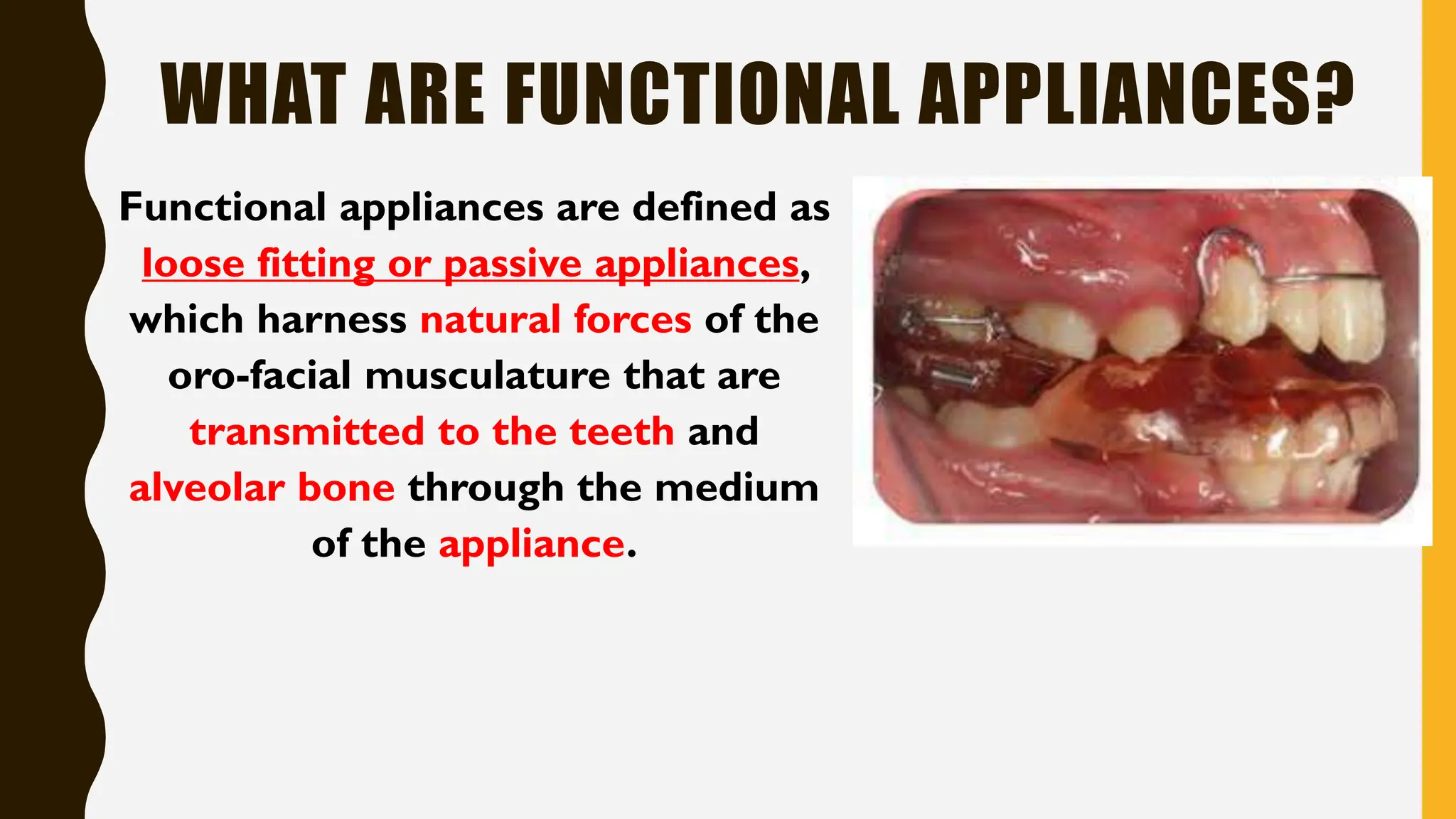 WHAT ARE FUNCTIONAL APPLIANCES?

Functional appliances are defined as loose fitting or passive appliances, which harness natural forces of the oro-facial musculature that are transmitted to the teeth and alveolar bone through the medium of the appliance.